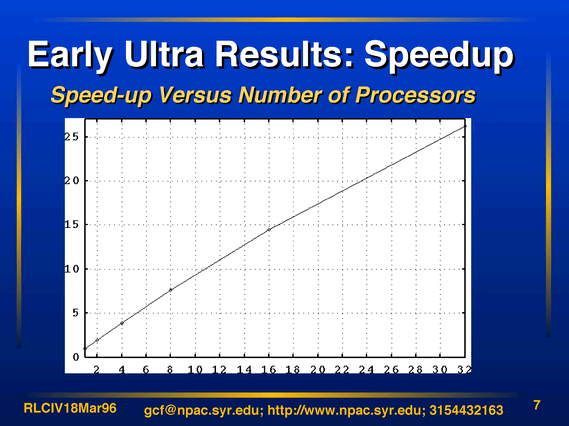 Early Ultra Results: Speedup

Speed-up Versus Number of Processors

25
20
15
10
5
0

2 4 6 8 10 12 14 16 18 20 22 24 26 28 30 32

RLCIV18Mar96

gcf@npac.syr.edu; http://www.npac.syr.edu; 3154432163

7